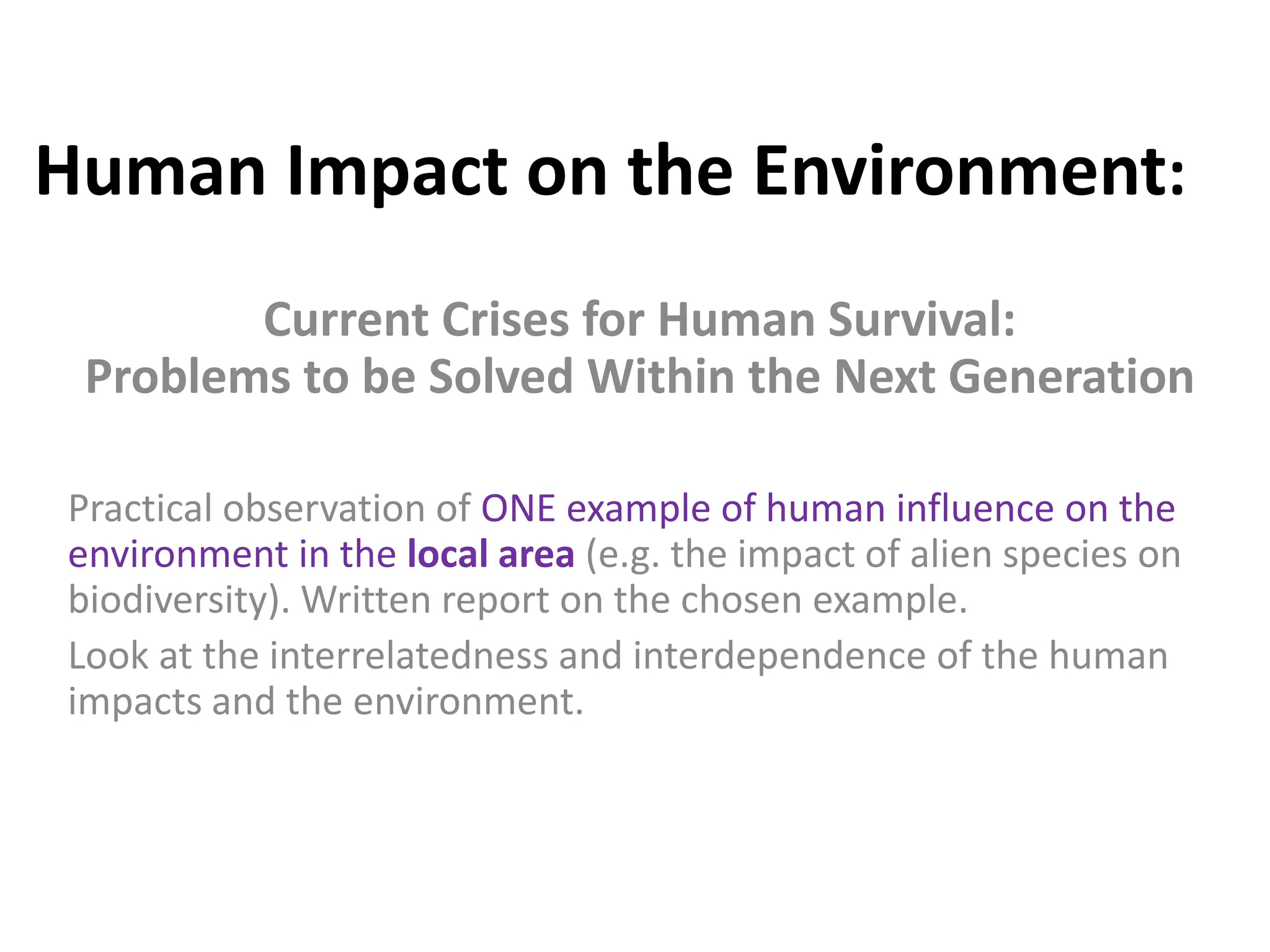 Human Impact on the Environment:

Current Crises for Human Survival:
Problems to be Solved Within the Next Generation

Practical observation of ONE example of human influence on the environment in the local area (e.g. the impact of alien species on biodiversity). Written report on the chosen example.

Look at the interrelatedness and interdependence of the human impacts and the environment.